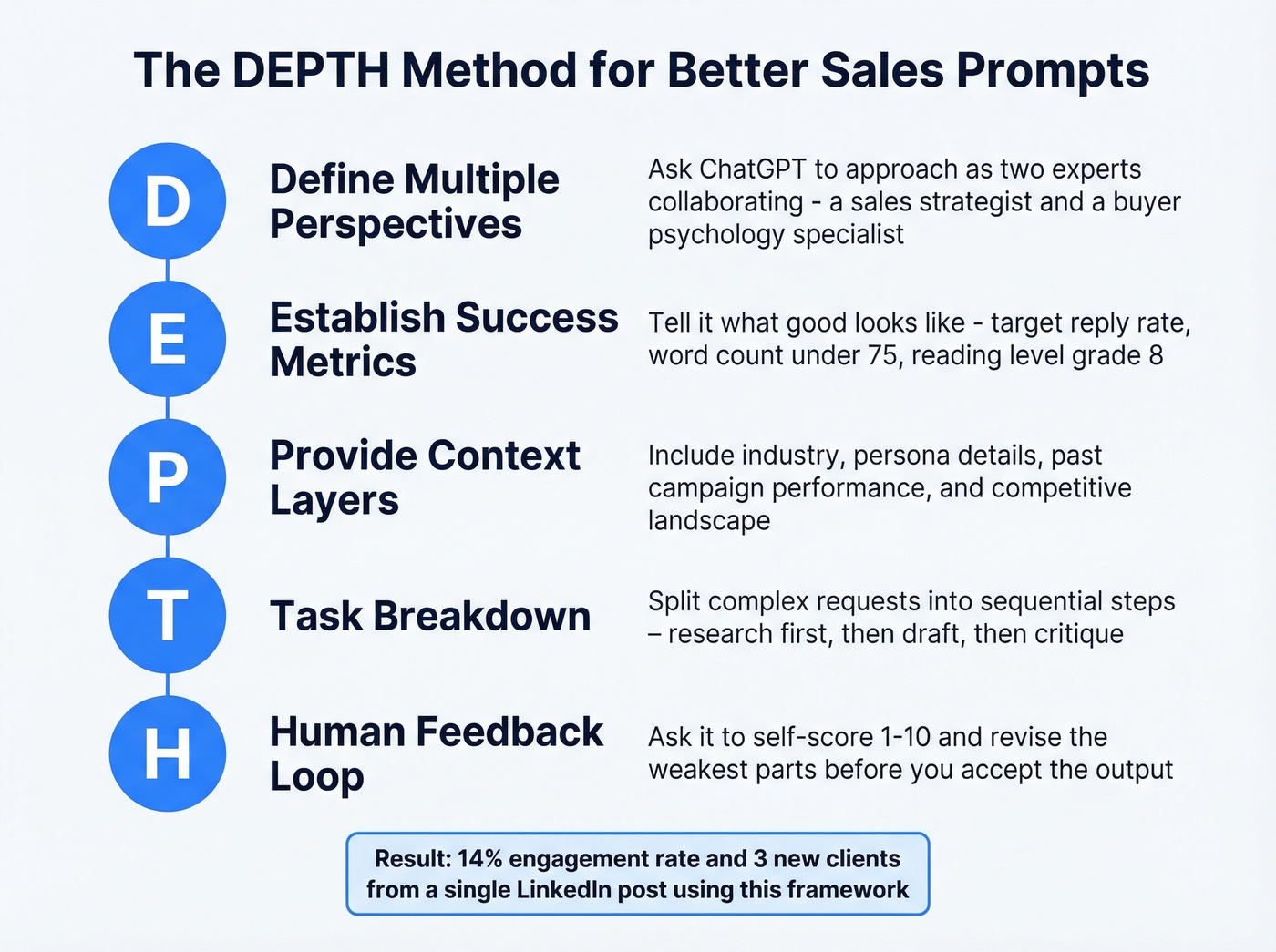 The DEPTH Method for Better Sales Prompts

D

Define Multiple Perspectives

Ask ChatGPT to approach as two experts collaborating - a sales strategist and a buyer psychology specialist

E

Establish Success Metrics

Tell it what good looks like - target reply rate, word count under 75, reading level grade 8

P

Provide Context Layers

Include industry, persona details, past campaign performance, and competitive landscape

T

Task Breakdown

Split complex requests into sequential steps – research first, then draft, then critique

H

Human Feedback Loop

Ask it to self-score 1-10 and revise the weakest parts before you accept the output

Result: 14% engagement rate and 3 new clients from a single LinkedIn post using this framework